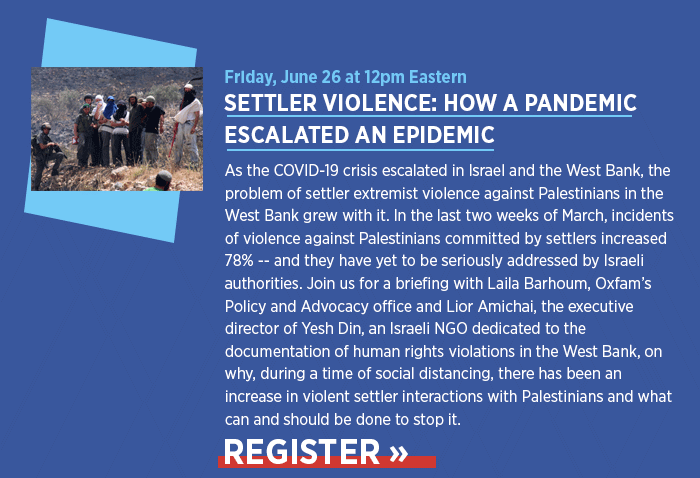 Friday, June 26 at 12pm Eastern

SETTLER VIOLENCE: HOW A PANDEMIC ESCALATED AN EPIDEMIC

As the COVID-19 crisis escalated in Israel and the West Bank, the problem of settler extremist violence against Palestinians in the West Bank grew with it. In the last two weeks of March, incidents of violence against Palestinians committed by settlers increased 78% -- and they have yet to be seriously addressed by Israeli authorities. Join us for a briefing with Laila Barhoum, Oxfam's Policy and Advocacy office and Lior Amichai, the executive director of Yesh Din, an Israeli NGO dedicated to the documentation of human rights violations in the West Bank, on why, during a time of social distancing, there has been an increase in violent settler interactions with Palestinians and what can and should be done to stop it.

REGISTER »